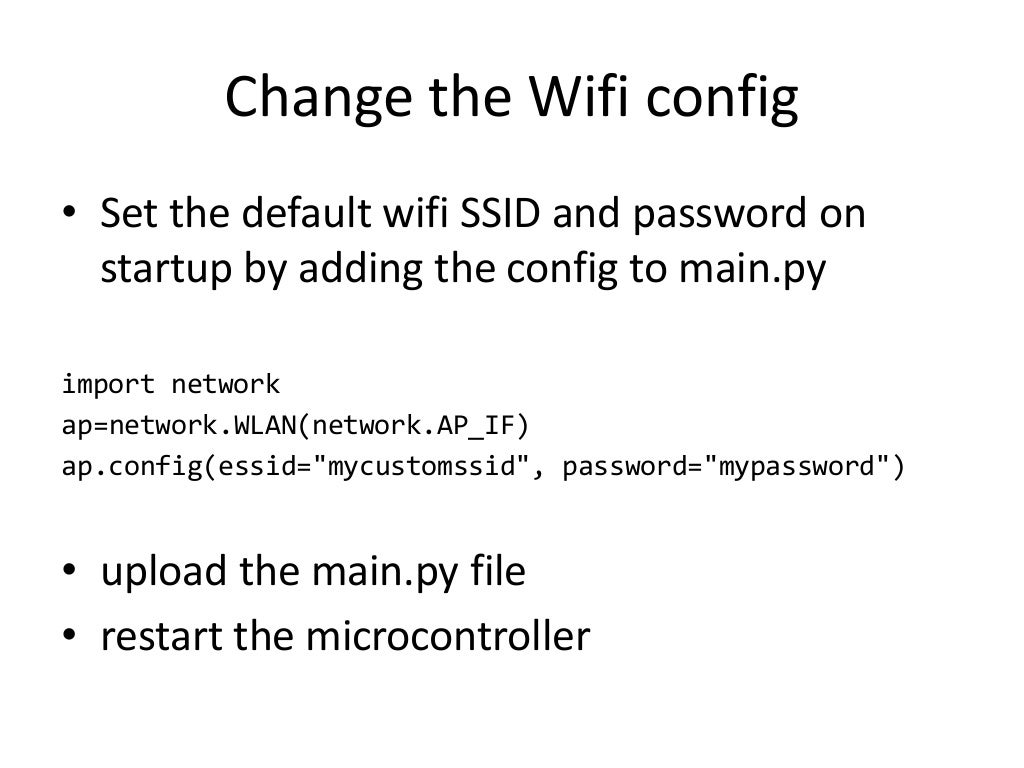 Change the Wifi config

• Set the default wifi SSID and password on startup by adding the config to main.py

import network
ap=network.WLAN(network.AP_IF)
ap.config(essid="mycustomssid", password="mypassword")

• upload the main.py file
• restart the microcontroller